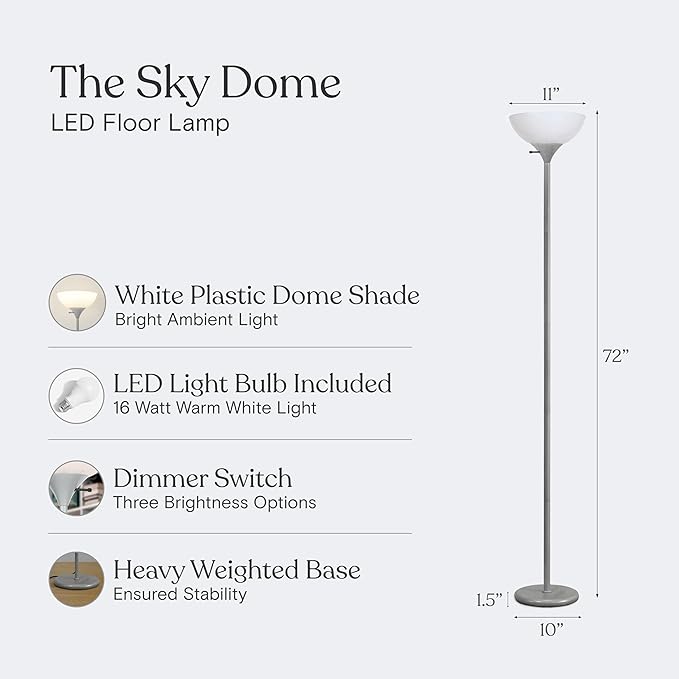 The Sky Dome
LED Floor Lamp

White Plastic Dome Shade
Bright Ambient Light

LED Light Bulb Included
16 Watt Warm White Light

Dimmer Switch
Three Brightness Options

Heavy Weighted Base
Ensured Stability

11”
72”
1.5”
10”